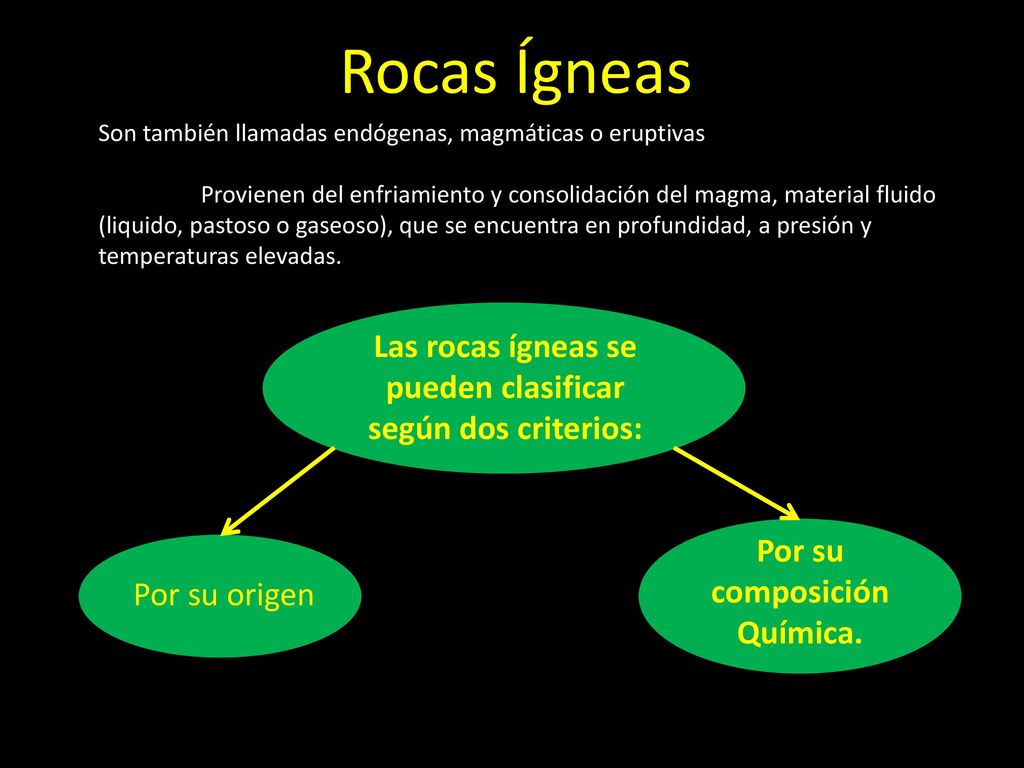 Rocas Ígneas

Son también llamadas endógenas, magmáticas o eruptivas

Provienen del enfriamiento y consolidación del magma, material fluido (liquido, pastoso o gaseoso), que se encuentra en profundidad, a presión y temperaturas elevadas.

Las rocas ígneas se pueden clasificar según dos criterios:

Por su origen

Por su composición Química.